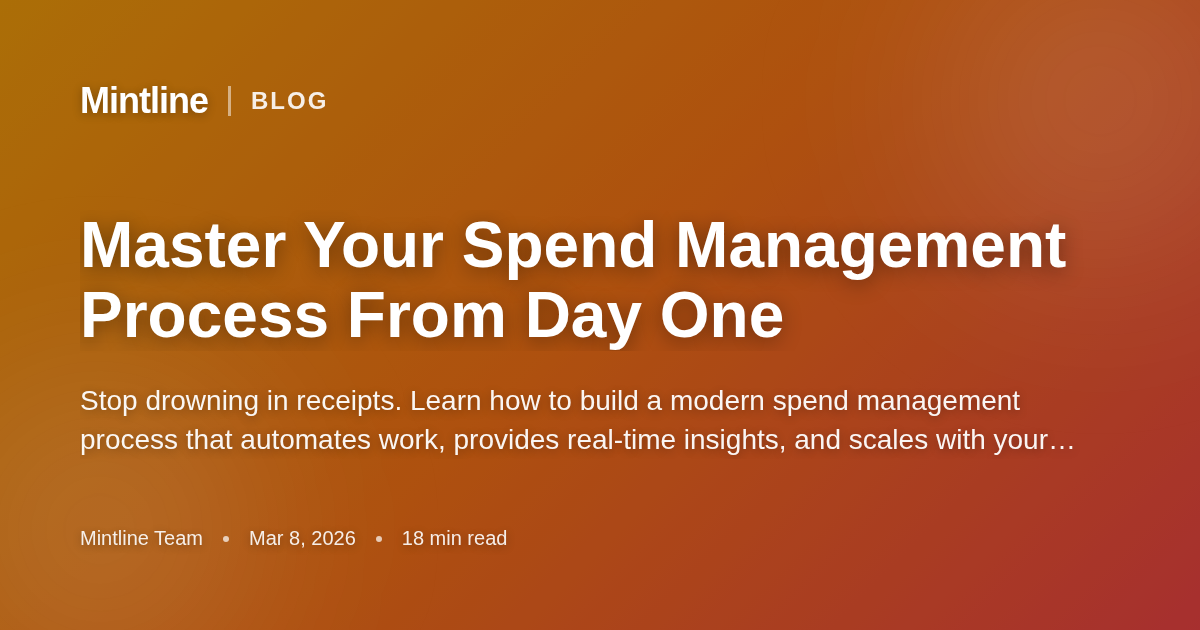 Mintline | BLOG

Master Your Spend Management Process From Day One

Stop drowning in receipts. Learn how to build a modern spend management process that automates work, provides real-time insights, and scales with your…

Mintline Team • Mar 8, 2026 • 18 min read